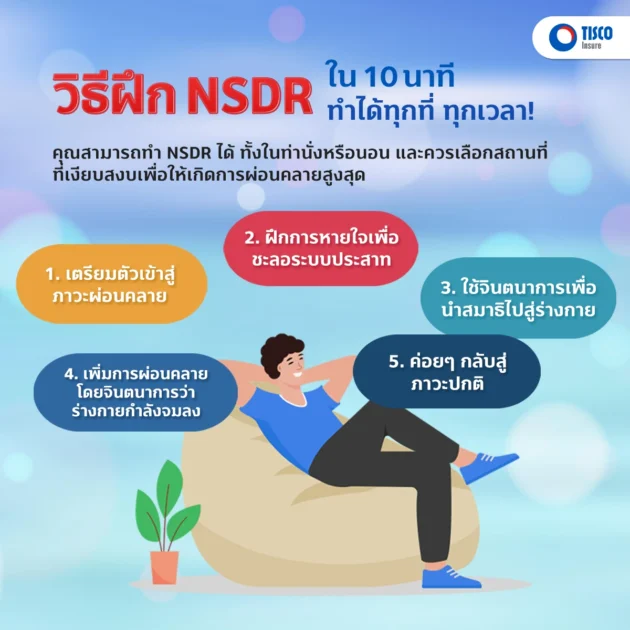 TISCO Insure

วิธีฝึก NSDR ใน 10 นาที ทำได้ทุกที่ ทุกเวลา!

คุณสามารถทำ NSDR ได้ ทั้งในท่านั่งหรือนอน และควรเลือกสถานที่ที่เงียบสงบเพื่อให้เกิดการผ่อนคลายสูงสุด

1. เตรียมตัวเข้าสู่ภาวะผ่อนคลาย

2. ฝึกการหายใจเพื่อชะลอระบบประสาท

3. ใช้จินตนาการเพื่อนำสมาธิไปสู่ร่างกาย

4. เพิ่มการผ่อนคลายโดยจินตนาการว่าร่างกายกำลังจมลง

5. ค่อยๆ กลับสู่ภาวะปกติ